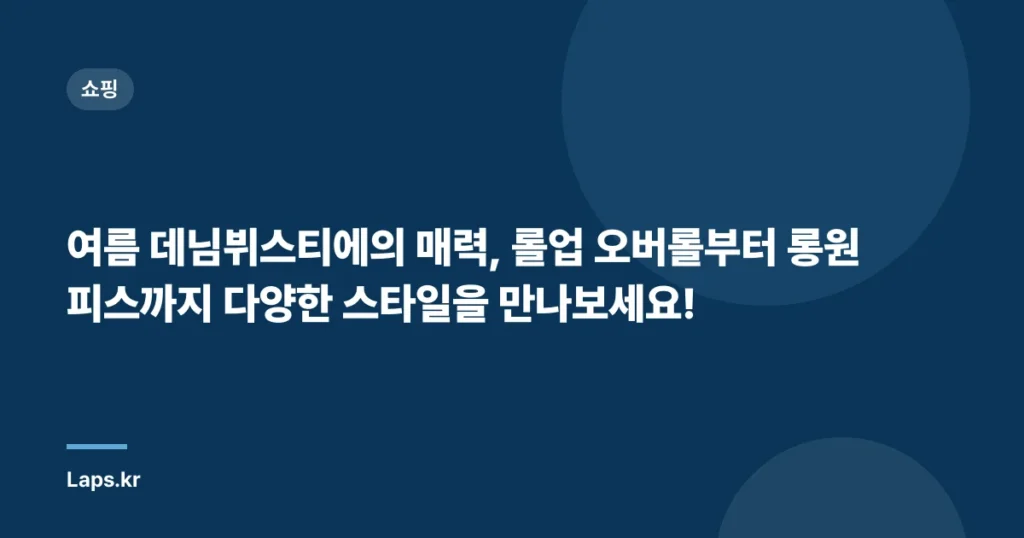 쇼핑

여름 데님뷔스티에의 매력, 롤업 오버롤부터 롱원피스까지 다양한 스타일을 만나보세요!

Laps.kr